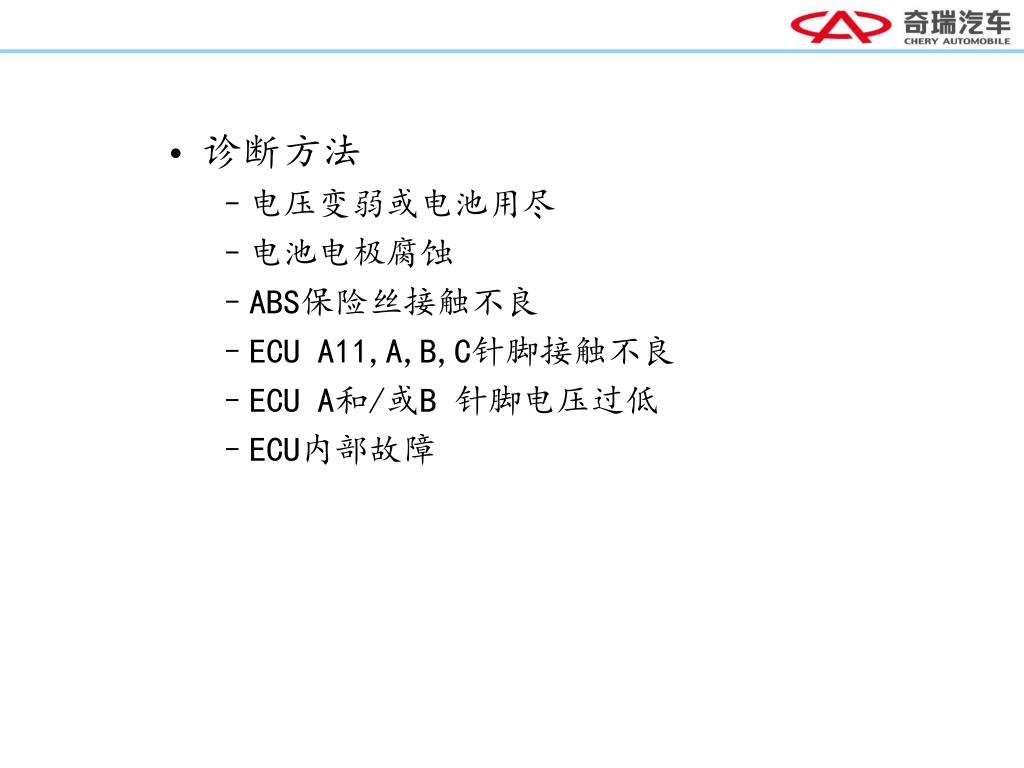 奇瑞汽车
CHERY AUTOMOBILE

• 诊断方法
– 电压变弱或电池用尽
– 电池电极腐蚀
– ABS保险丝接触不良
– ECU A11,A,B,C针脚接触不良
– ECU A和/或B 针脚电压过低
– ECU内部故障